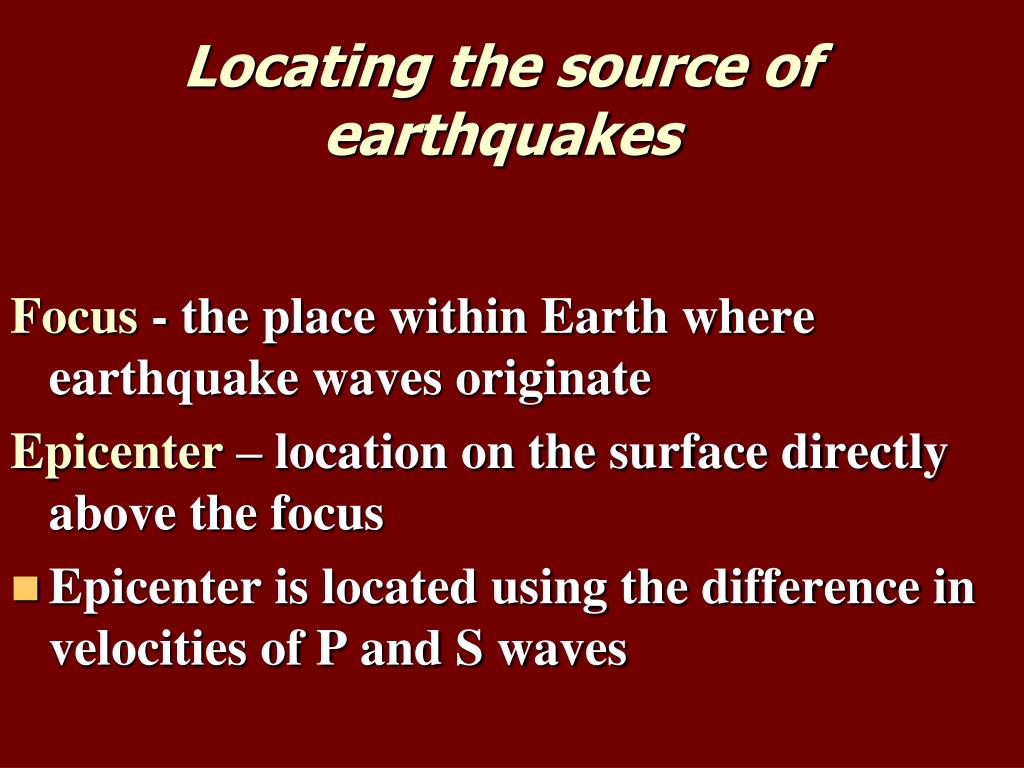 Locating the source of earthquakes

Focus - the place within Earth where earthquake waves originate

Epicenter – location on the surface directly above the focus

Epicenter is located using the difference in velocities of P and S waves